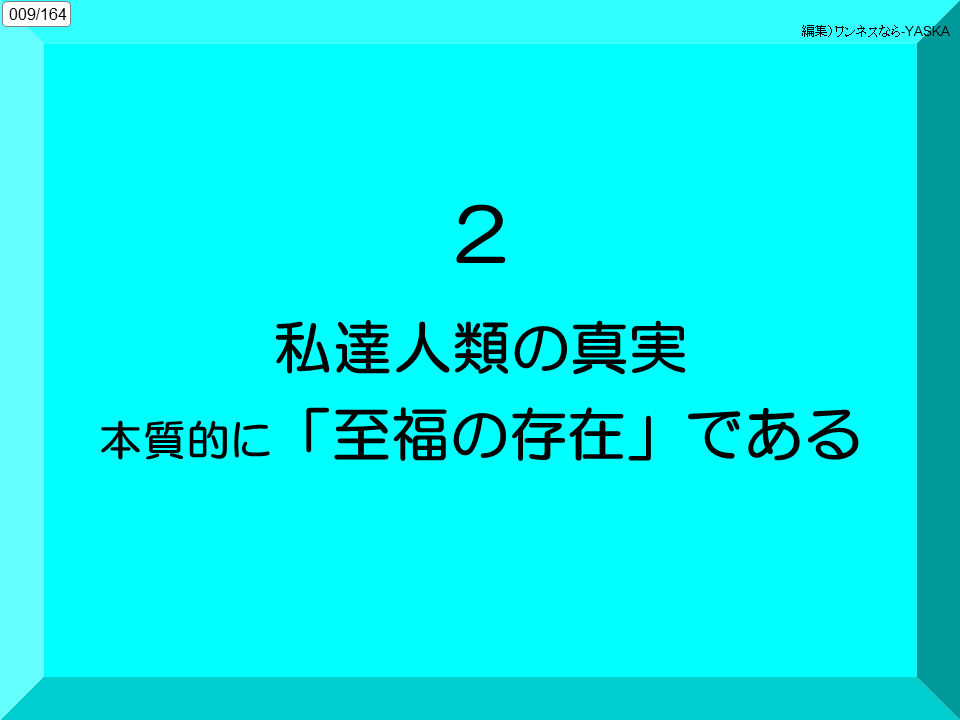 009/164

編集)ワンネスなら-YASKA

2

私達人類の真実

本質的に「至福の存在」である